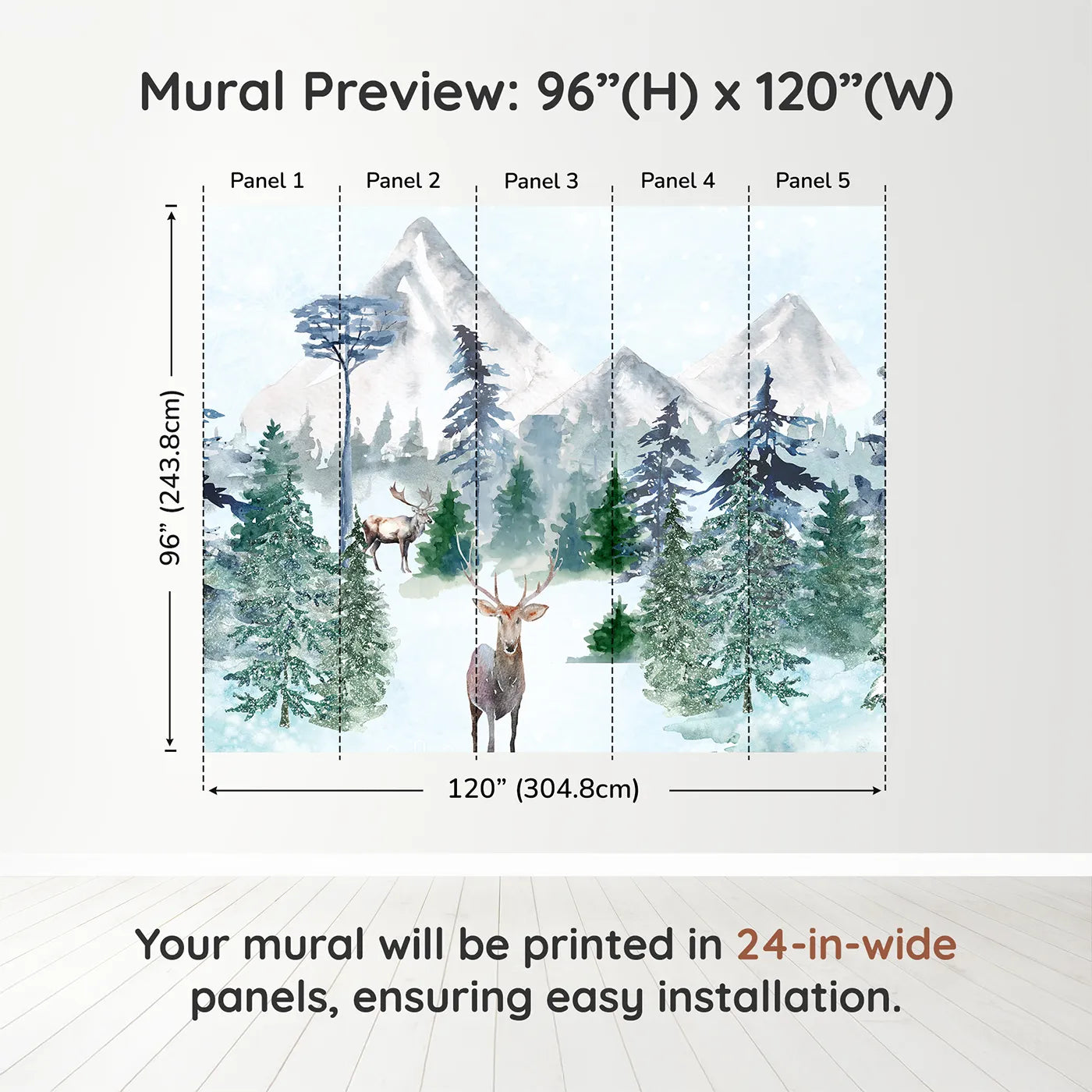 Mural Preview: 96”(H) x 120”(W)

Panel 1
Panel 2
Panel 3
Panel 4
Panel 5

96” (243.8cm)

120” (304.8cm)

Your mural will be printed in 24-in-wide panels, ensuring easy installation.